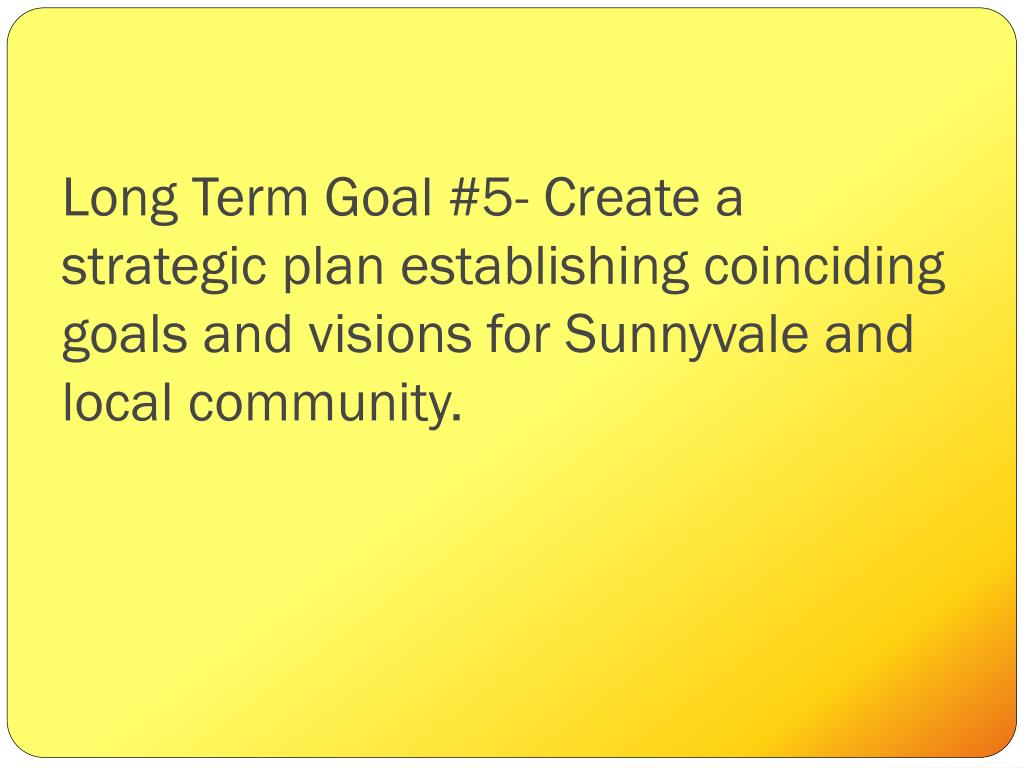 Long Term Goal #5- Create a strategic plan establishing coinciding goals and visions for Sunnyvale and local community.